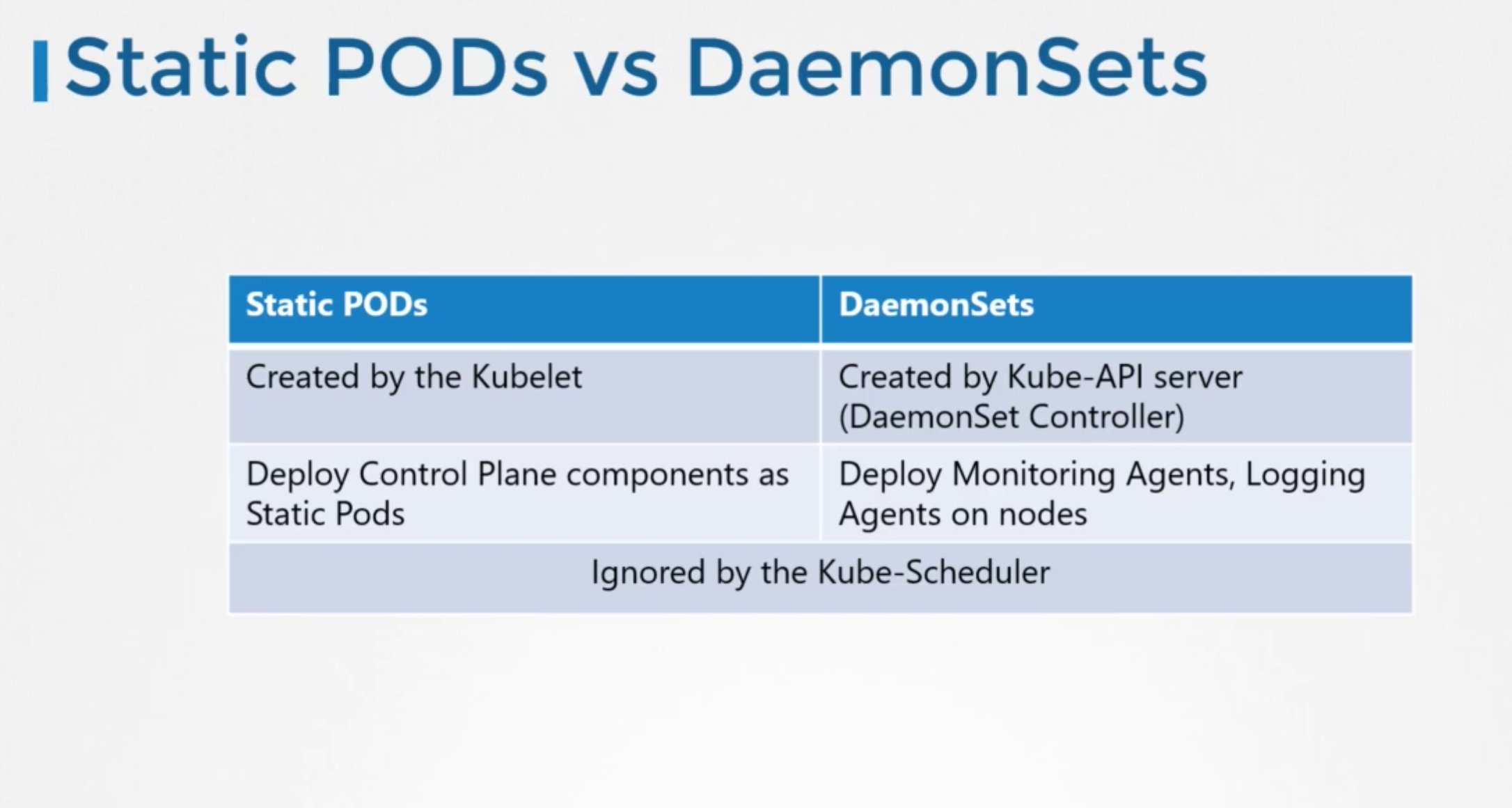 Static PODs vs DaemonSets

| Static PODs | DaemonSets |
|---|---|
| Created by the Kubelet | Created by Kube-API server (DaemonSet Controller) |
| Deploy Control Plane components as Static Pods | Deploy Monitoring Agents, Logging Agents on nodes |
| Ignored by the Kube-Scheduler | |